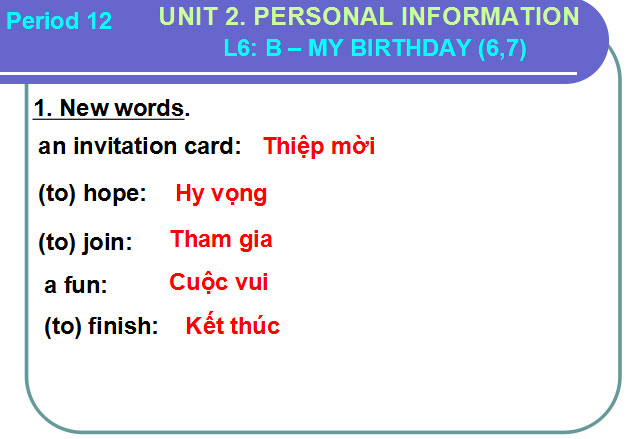 Period 12

UNIT 2. PERSONAL INFORMATION
L6: B – MY BIRTHDAY (6,7)

1. New words.

an invitation card: Thiệp mời

(to) hope: Hy vọng

(to) join: Tham gia

a fun: Cuộc vui

(to) finish: Kết thúc